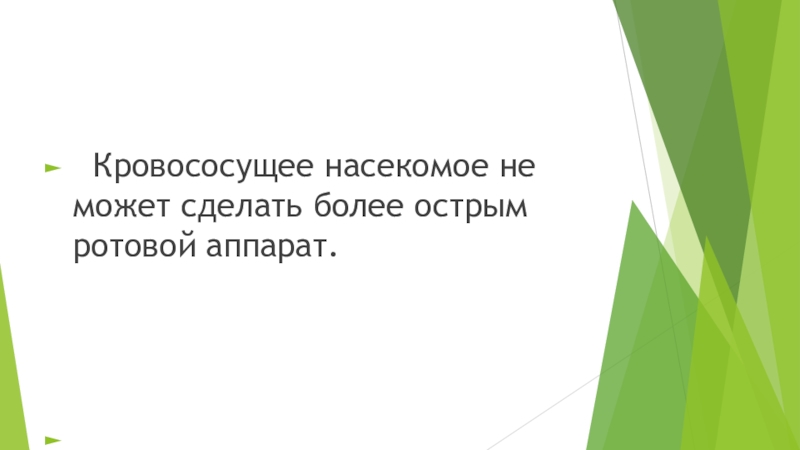 Кровососущее насекомое не может сделать более острым ротовой аппарат.